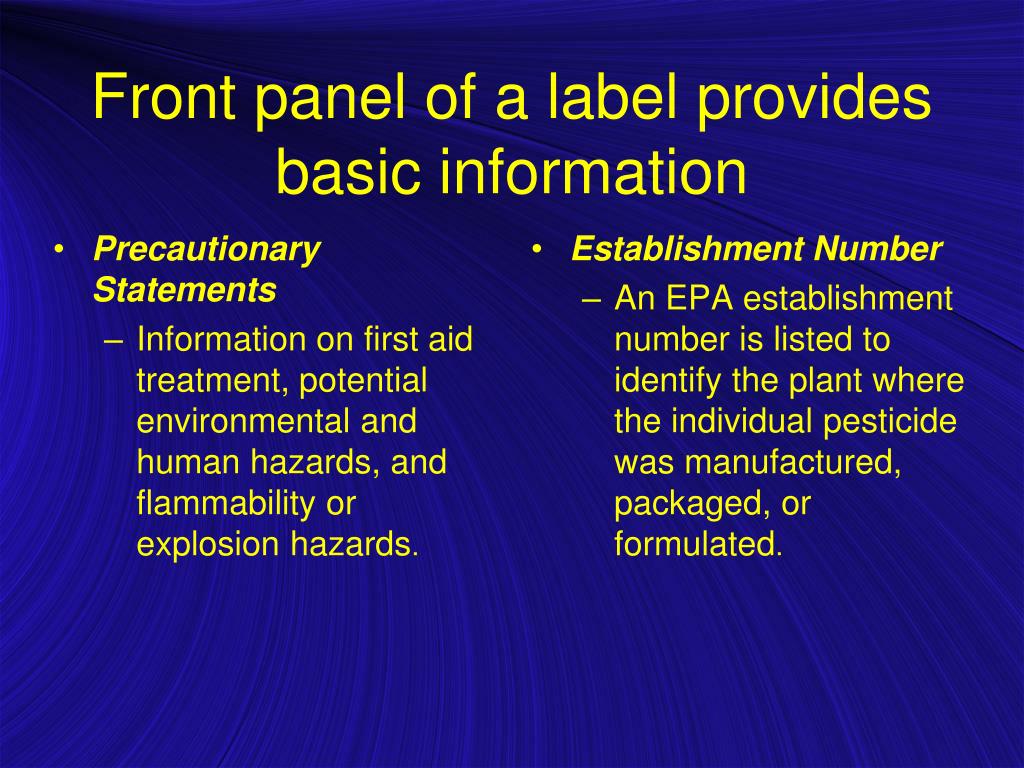 Front panel of a label provides basic information

• Precautionary Statements
– Information on first aid treatment, potential environmental and human hazards, and flammability or explosion hazards.

• Establishment Number
– An EPA establishment number is listed to identify the plant where the individual pesticide was manufactured, packaged, or formulated.